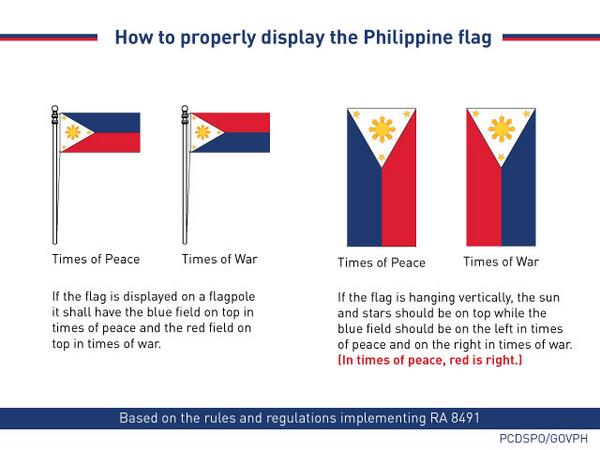 How to properly display the Philippine flag

Times of Peace

Times of War

If the flag is displayed on a flagpole it shall have the blue field on top in times of peace and the red field on top in times of war.

Times of Peace

Times of War

If the flag is hanging vertically, the sun and stars should be on top while the blue field should be on the left in times of peace and on the right in times of war. (In times of peace, red is right.)

Based on the rules and regulations implementing RA 8491

PCDSPO/GOVPH